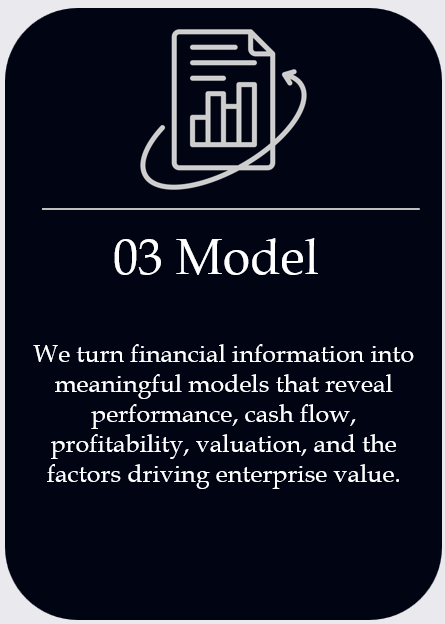 03 Model

We turn financial information into meaningful models that reveal performance, cash flow, profitability, valuation, and the factors driving enterprise value.